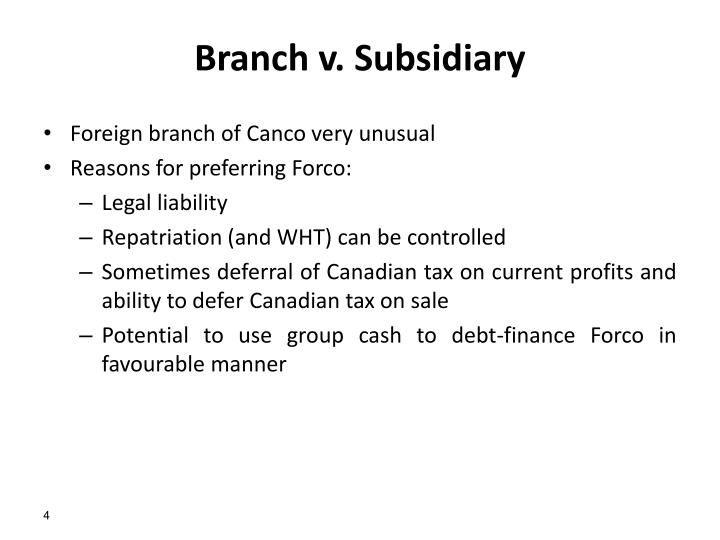 Branch v. Subsidiary

• Foreign branch of Canco very unusual
• Reasons for preferring Forco:
– Legal liability
– Repatriation (and WHT) can be controlled
– Sometimes deferral of Canadian tax on current profits and ability to defer Canadian tax on sale
– Potential to use group cash to debt-finance Forco in favourable manner

4